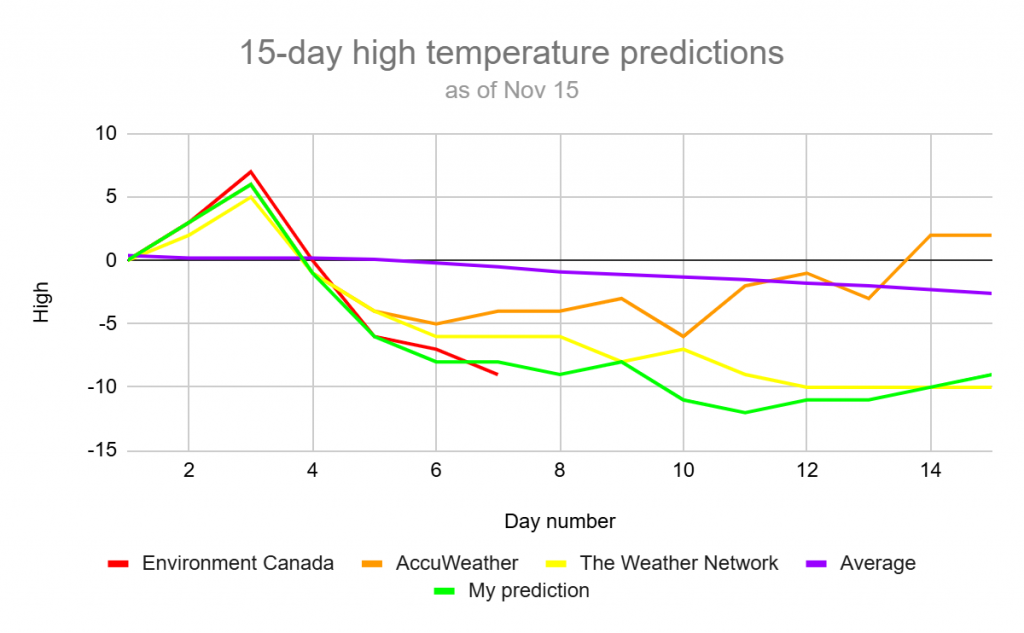 15-day high temperature predictions
as of Nov 15

High

10
5
0
-5
-10
-15

2
4
6
8
10
12
14

Day number

Environment Canada
AccuWeather
The Weather Network
Average
My prediction